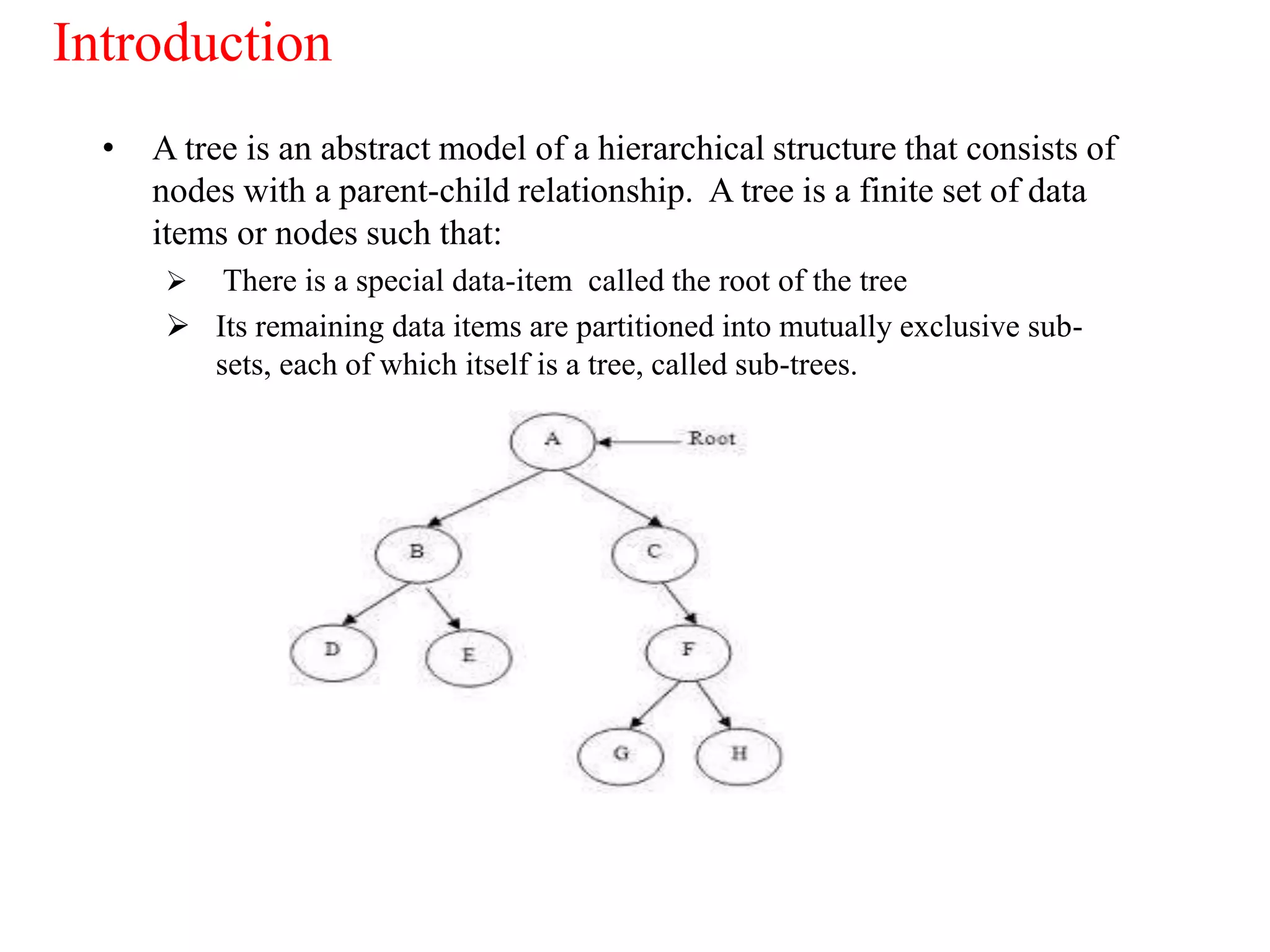 Introduction

• A tree is an abstract model of a hierarchical structure that consists of nodes with a parent-child relationship. A tree is a finite set of data items or nodes such that:

➢ There is a special data-item called the root of the tree

➢ Its remaining data items are partitioned into mutually exclusive sub-sets, each of which itself is a tree, called sub-trees.

A

Root

B

C

D

E

F

G

H